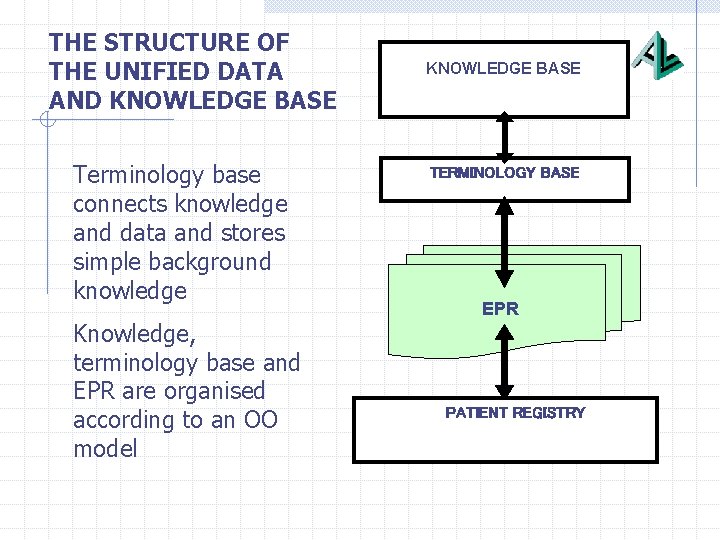 THE STRUCTURE OF THE UNIFIED DATA AND KNOWLEDGE BASE

Terminology base connects knowledge and data and stores simple background knowledge

Knowledge, terminology base and EPR are organised according to an OO model

KNOWLEDGE BASE

TERMINOLOGY BASE

EPR

PATIENT REGISTRY